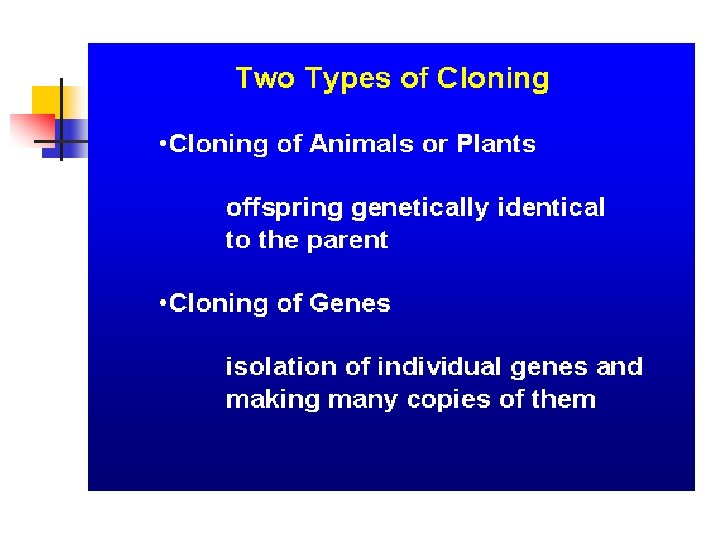 Two Types of Cloning

•Cloning of Animals or Plants

offspring genetically identical to the parent

•Cloning of Genes

isolation of individual genes and making many copies of them